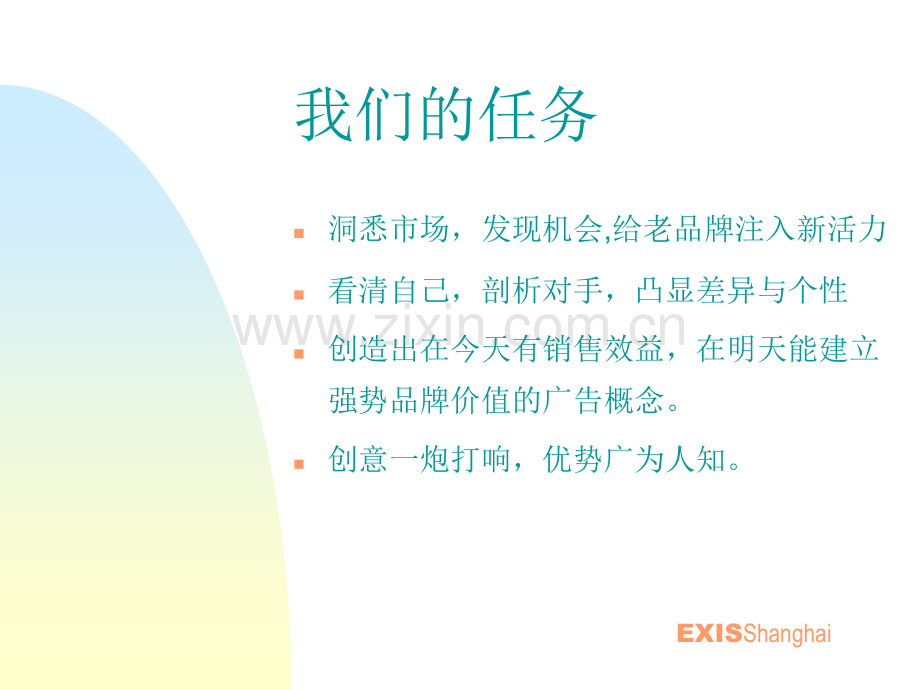 我们的任务

- 洞悉市场，发现机会,给老品牌注入新活力
- 看清自己，剖析对手，凸显差异与个性
- 创造出在今天有销售效益，在明天能建立强势品牌价值的广告概念。
- 创意一炮打响，优势广为人知。

www.zixin.com.cn

EXISShanghai